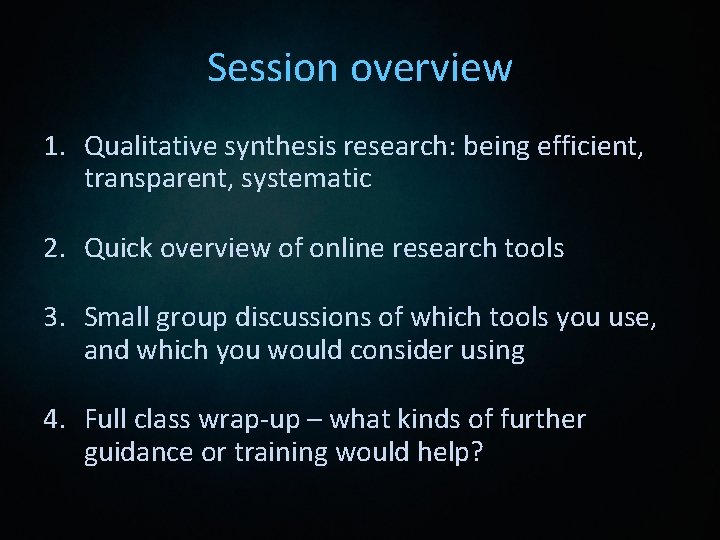 Session overview

1. Qualitative synthesis research: being efficient, transparent, systematic

2. Quick overview of online research tools

3. Small group discussions of which tools you use, and which you would consider using

4. Full class wrap-up – what kinds of further guidance or training would help?